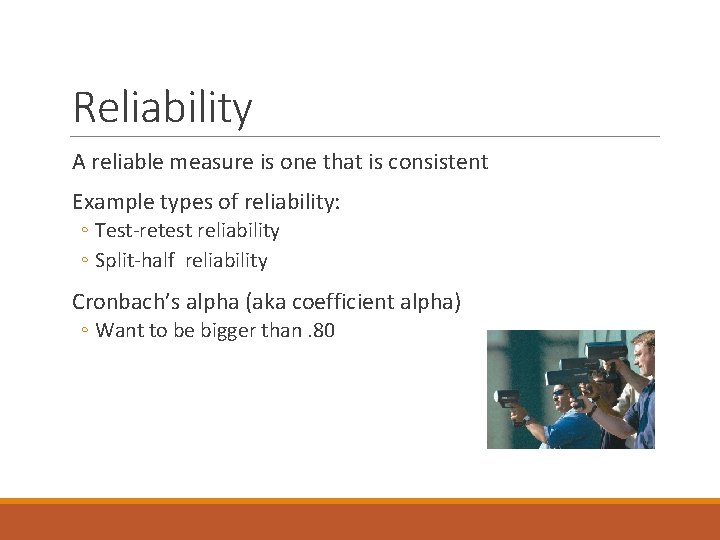 Reliability

A reliable measure is one that is consistent

Example types of reliability:
◦ Test-retest reliability
◦ Split-half reliability

Cronbach's alpha (aka coefficient alpha)
◦ Want to be bigger than .80